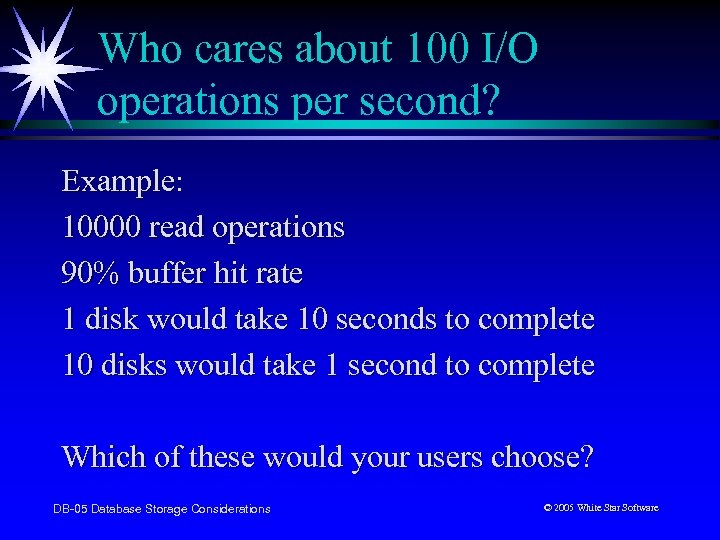 Who cares about 100 I/O operations per second?

Example:

10000 read operations

90% buffer hit rate

1 disk would take 10 seconds to complete

10 disks would take 1 second to complete

Which of these would your users choose?

DB-05 Database Storage Considerations

© 2005 White Star Software